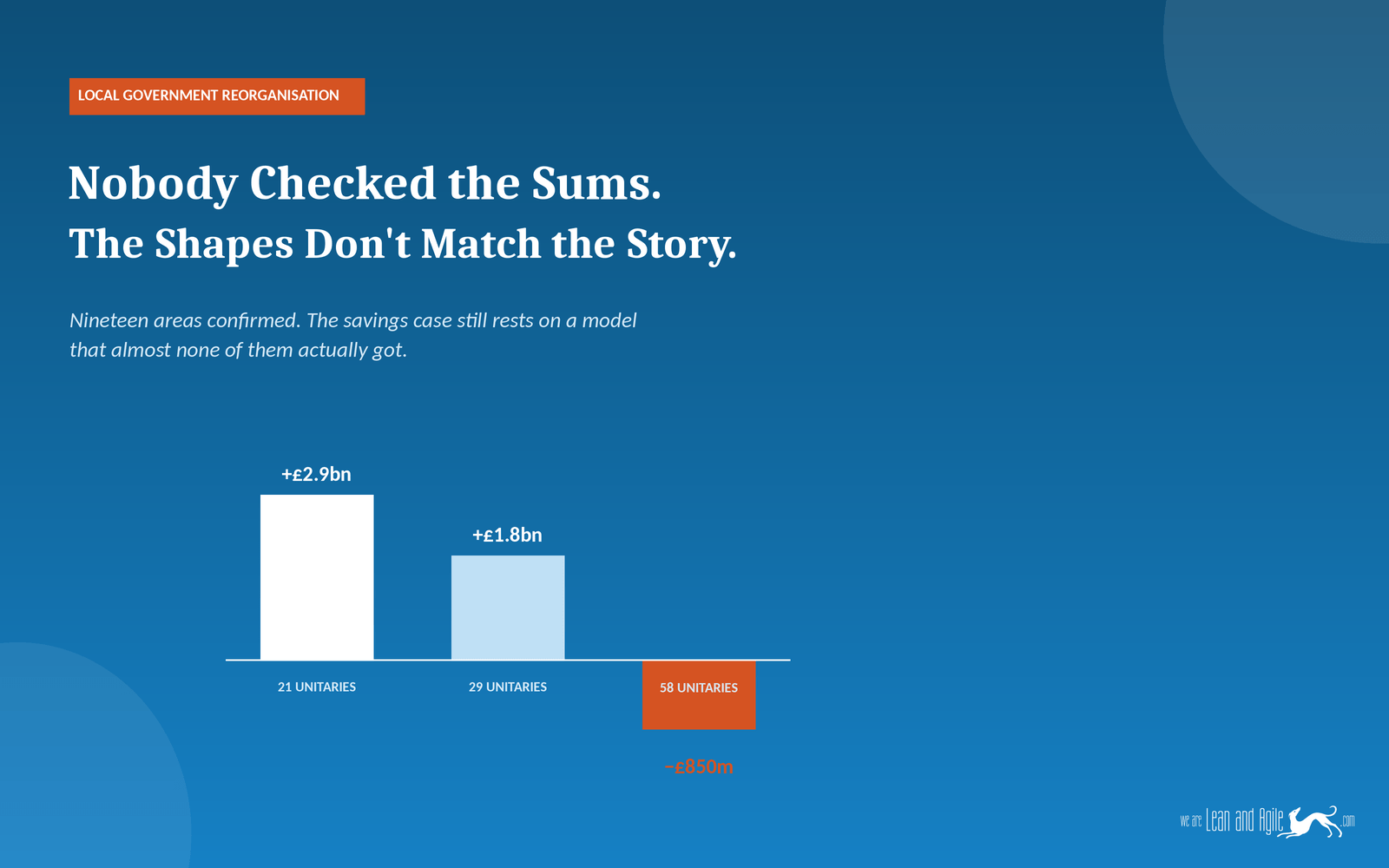 LOCAL GOVERNMENT REORGANISATION

Nobody Checked the Sums.
The Shapes Don't Match the Story.

Nineteen areas confirmed. The savings case still rests on a model that almost none of them actually got.

+£2.9bn

+£1.8bn

21 UNITARIES

29 UNITARIES

58 UNITARIES

−£850m

we are Lean and Agile .com